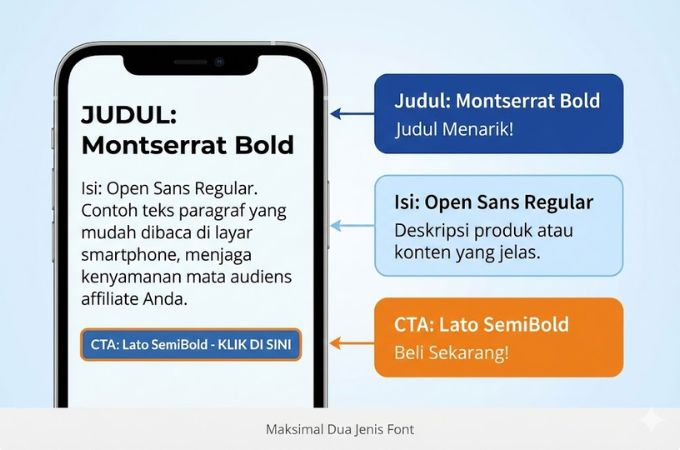 JUDUL: Montserrat Bold

Isi: Open Sans Regular. Contoh teks paragraf yang mudah dibaca di layar smartphone, menjaga kenyamanan mata audiens affiliate Anda.

CTA: Lato SemiBold - KLIK DI SINI

Judul: Montserrat Bold
Judul Menarik!

Isi: Open Sans Regular
Deskripsi produk atau konten yang jelas.

CTA: Lato SemiBold
Beli Sekarang!

Maksimal Dua Jenis Font